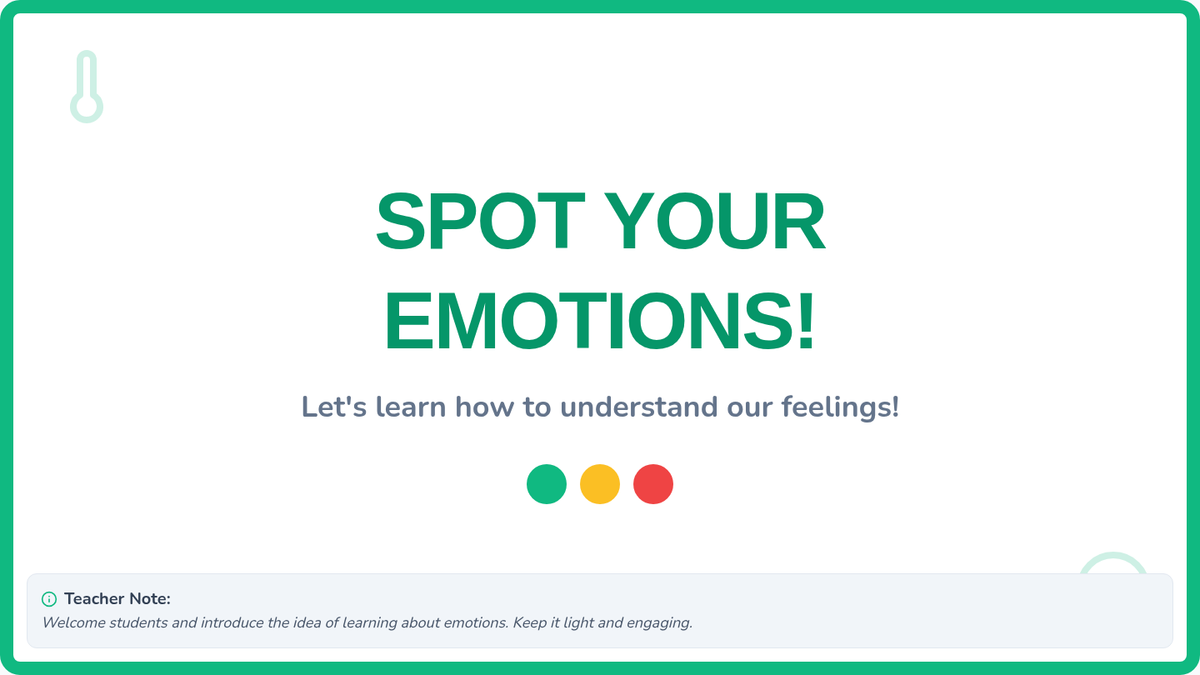 SPOT YOUR EMOTIONS!

Let's learn how to understand our feelings!

Teacher Note:
Welcome students and introduce the idea of learning about emotions. Keep it light and engaging.